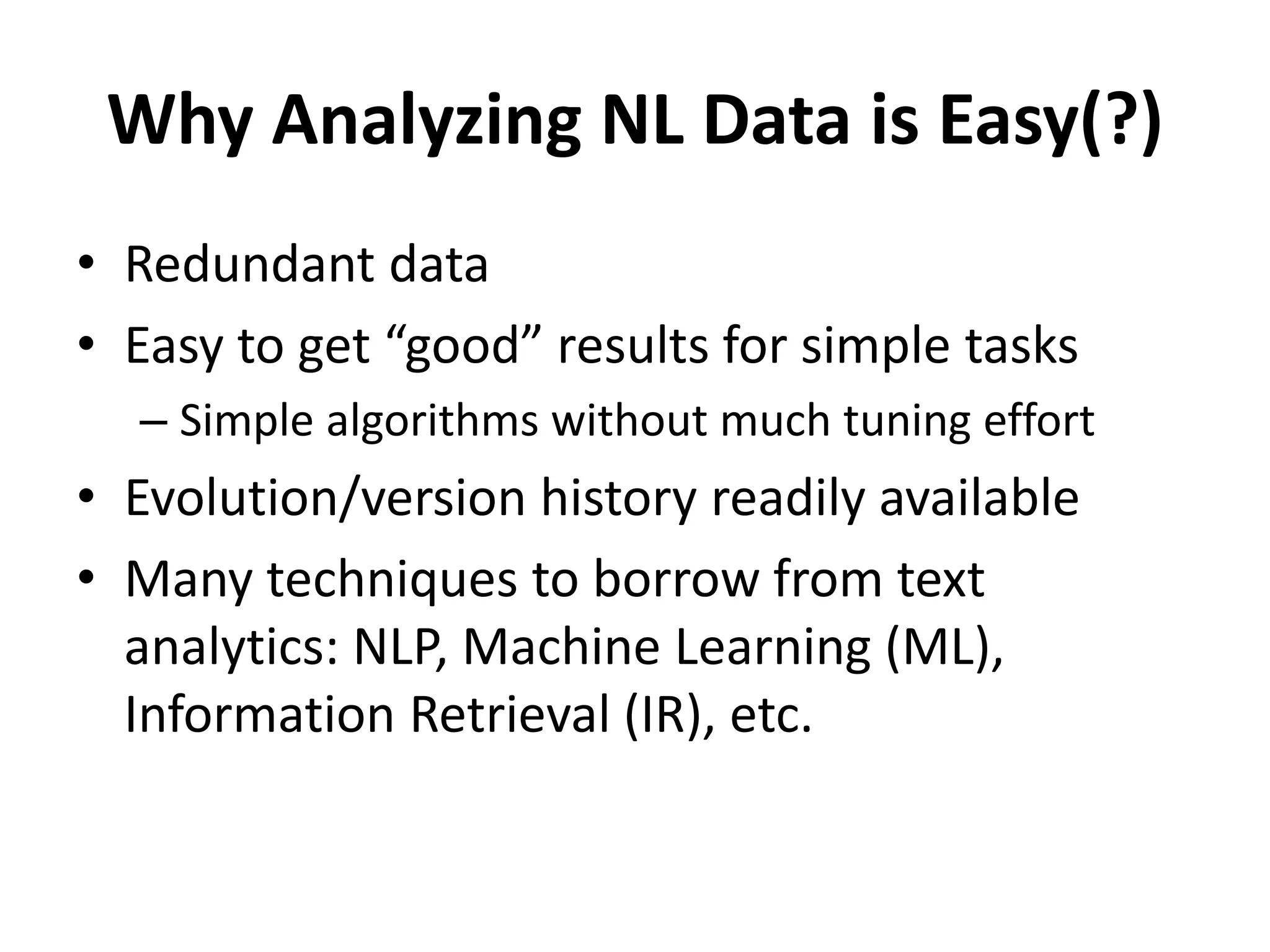 Why Analyzing NL Data is Easy(?)

• Redundant data
• Easy to get “good” results for simple tasks
  – Simple algorithms without much tuning effort
• Evolution/version history readily available
• Many techniques to borrow from text analytics: NLP, Machine Learning (ML), Information Retrieval (IR), etc.